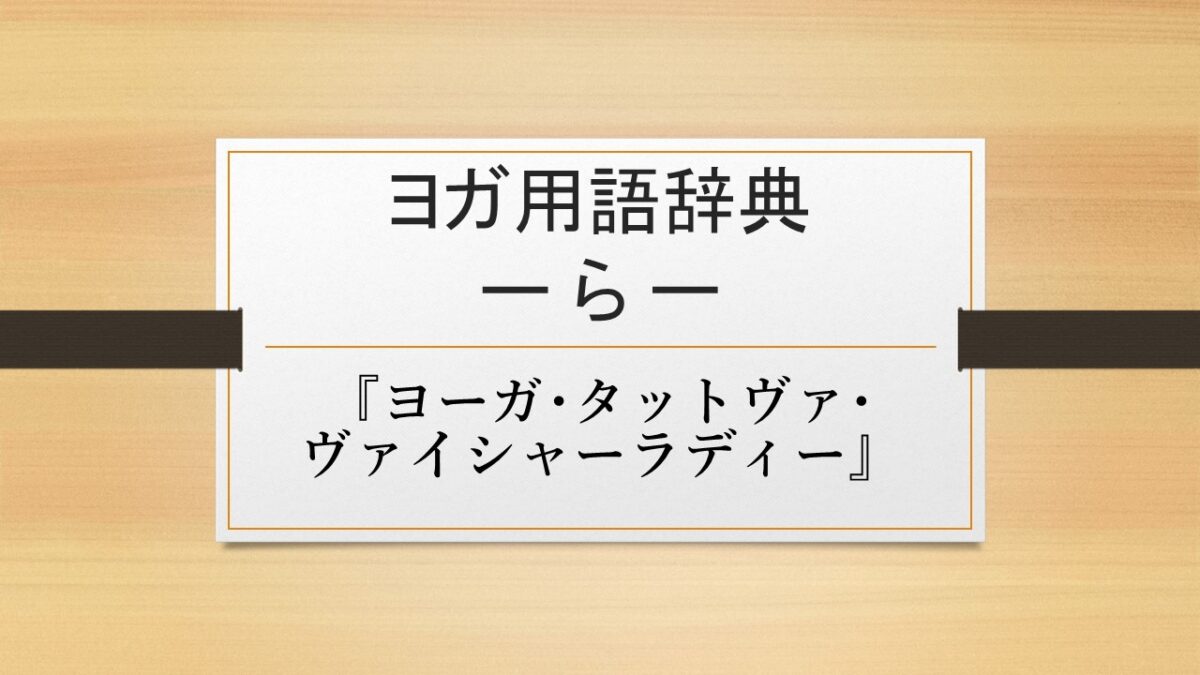 ヨガ用語辞典
ーらー

『ヨーガ・タットヴァ・ヴァイシャーラディー』